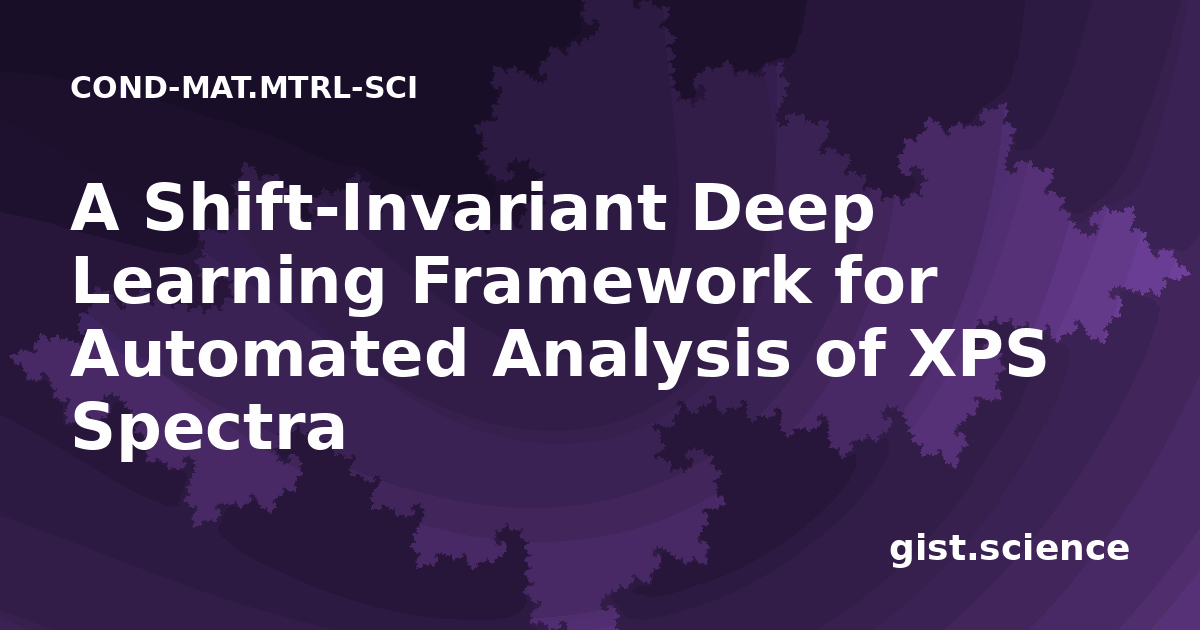 COND-MAT.MTRL-SCI

A Shift-Invariant Deep Learning Framework for Automated Analysis of XPS Spectra

gist.science